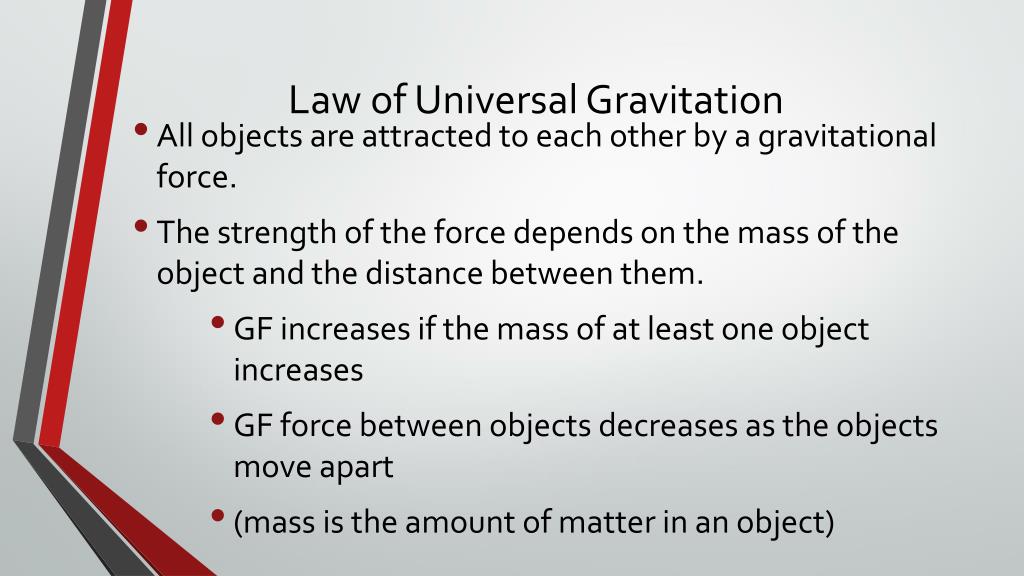 Law of Universal Gravitation

• All objects are attracted to each other by a gravitational force.

• The strength of the force depends on the mass of the object and the distance between them.

• GF increases if the mass of at least one object increases

• GF force between objects decreases as the objects move apart

• (mass is the amount of matter in an object)